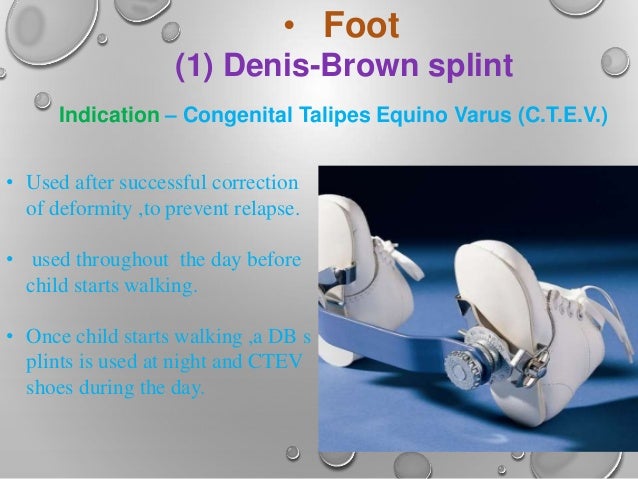 • Foot
(1) Denis-Brown splint

Indication – Congenital Talipes Equino Varus (C.T.E.V.)

• Used after successful correction of deformity ,to prevent relapse.

• used throughout the day before child starts walking.

• Once child starts walking ,a DB s plints is used at night and CTEV shoes during the day.